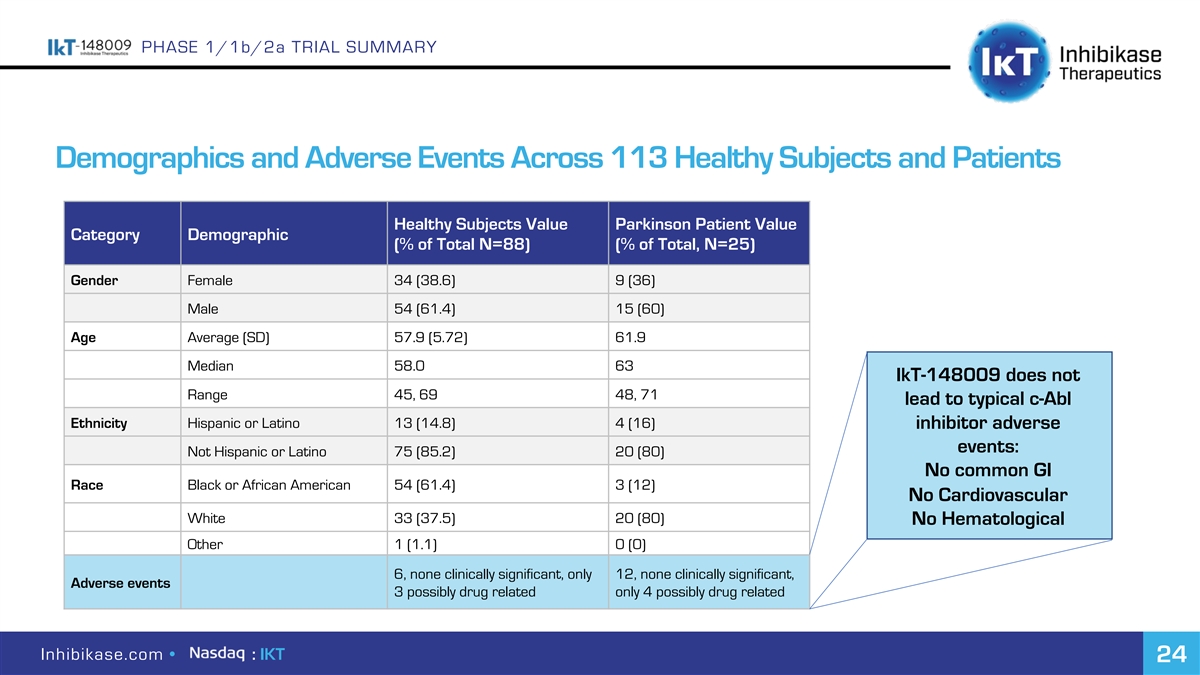 IkT-148009 Inhibikase Therapeutics PHASE 1/1b/2a TRIAL SUMMARY

IkT Inhibikase Therapeutics

Demographics and Adverse Events Across 113 Healthy Subjects and Patients

| Category | Demographic | Healthy Subjects Value (% of Total N=88) | Parkinson Patient Value (% of Total, N=25) |
|---|---|---|---|
| Gender | Female | 34 (38.6) | 9 (36) |
| | Male | 54 (61.4) | 15 (60) |
| Age | Average (SD) | 57.9 (5.72) | 61.9 |
| | Median | 58.0 | 63 |
| | Range | 45, 69 | 48, 71 |
| Ethnicity | Hispanic or Latino | 13 (14.8) | 4 (16) |
| | Not Hispanic or Latino | 75 (85.2) | 20 (80) |
| Race | Black or African American | 54 (61.4) | 3 (12) |
| | White | 33 (37.5) | 20 (80) |
| | Other | 1 (1.1) | 0 (0) |
| Adverse events | | 6, none clinically significant, only 3 possibly drug related | 12, none clinically significant, only 4 possibly drug related |

IkT-148009 does not lead to typical c-Abl inhibitor adverse events:
No common GI
No Cardiovascular
No Hematological

Inhibikase.com • Nasdaq : IKT

24